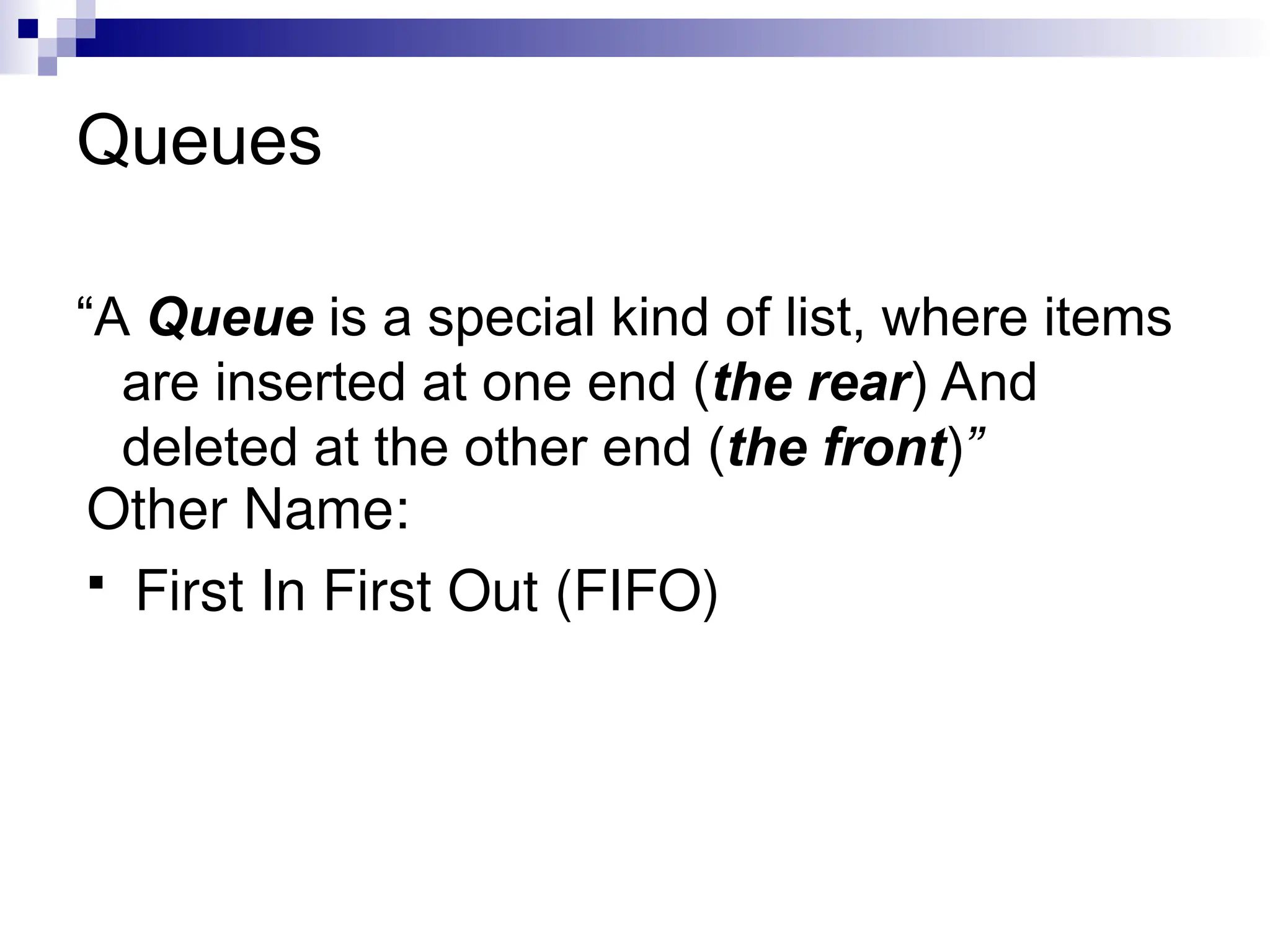 Queues

“A Queue is a special kind of list, where items are inserted at one end (the rear) And deleted at the other end (the front)”

Other Name:

▪ First In First Out (FIFO)